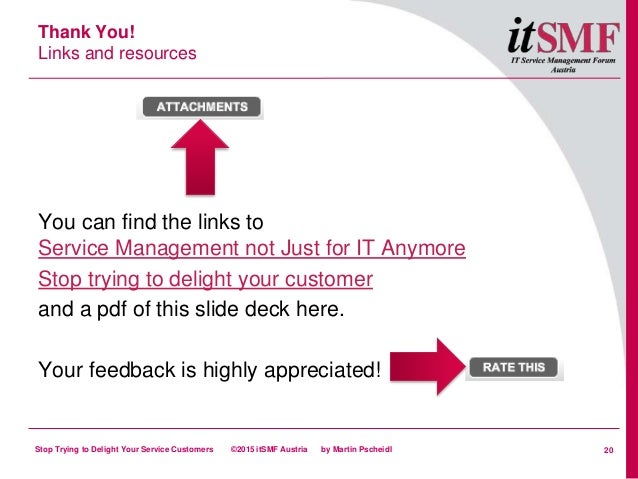 Thank You!
Links and resources

itSMF
IT Service Management Forum
Austria

ATTACHMENTS

You can find the links to
Service Management not Just for IT Anymore
Stop trying to delight your customer
and a pdf of this slide deck here.

Your feedback is highly appreciated!

RATE THIS

Stop Trying to Delight Your Service Customers ©2015 itSMF Austria by Martin Pscheidl 20